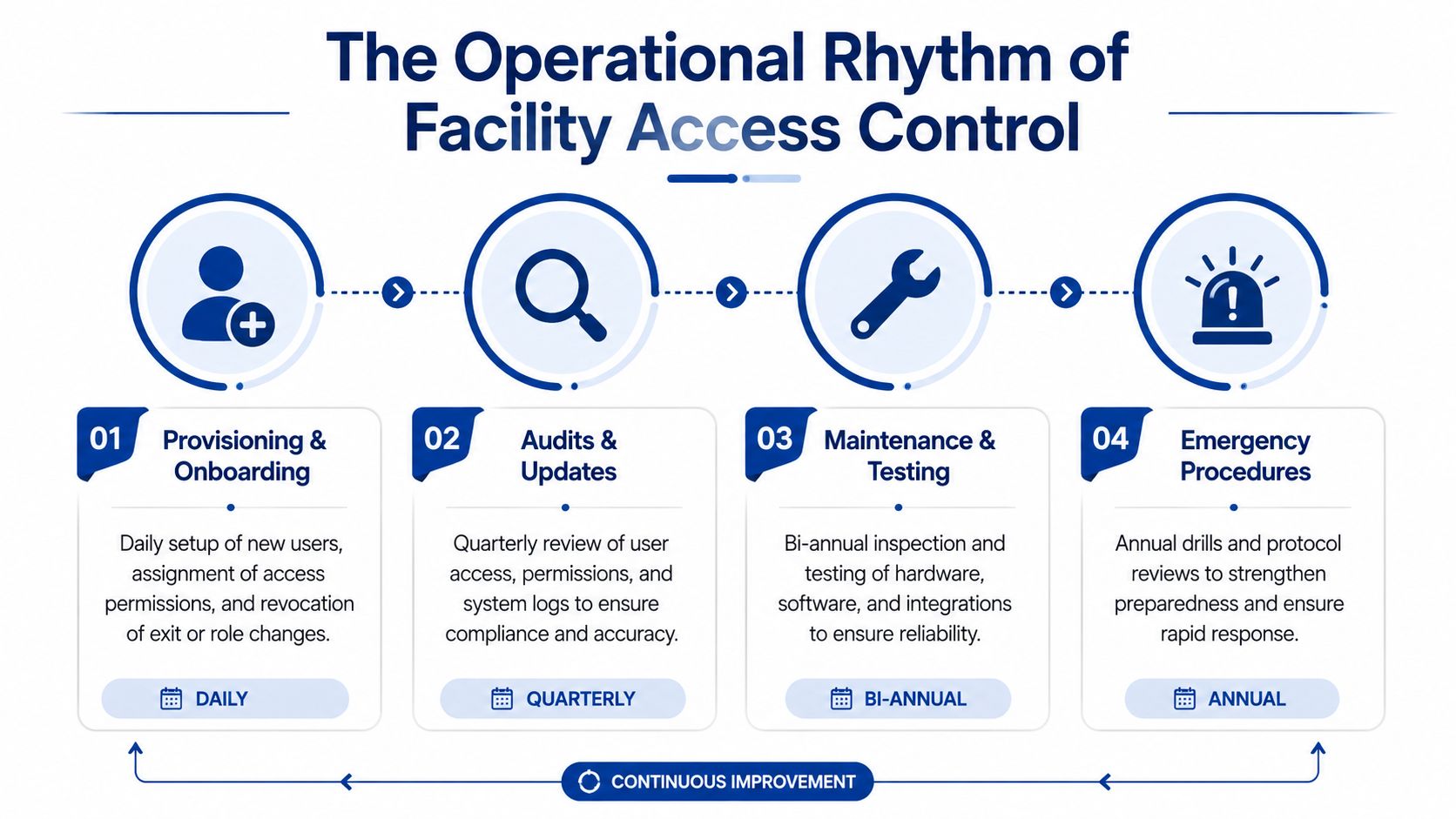 The Operational Rhythm of Facility Access Control

01 Provisioning & Onboarding

Daily setup of new users, assignment of access permissions, and revocation of exit or role changes.

DAILY

02 Audits & Updates

Quarterly review of user access, permissions, and system logs to ensure compliance and accuracy.

QUARTERLY

03 Maintenance & Testing

Bi-annual inspection and testing of hardware, software, and integrations to ensure reliability.

BI-ANNUAL

04 Emergency Procedures

Annual drills and protocol reviews to strengthen preparedness and ensure rapid response.

ANNUAL

CONTINUOUS IMPROVEMENT